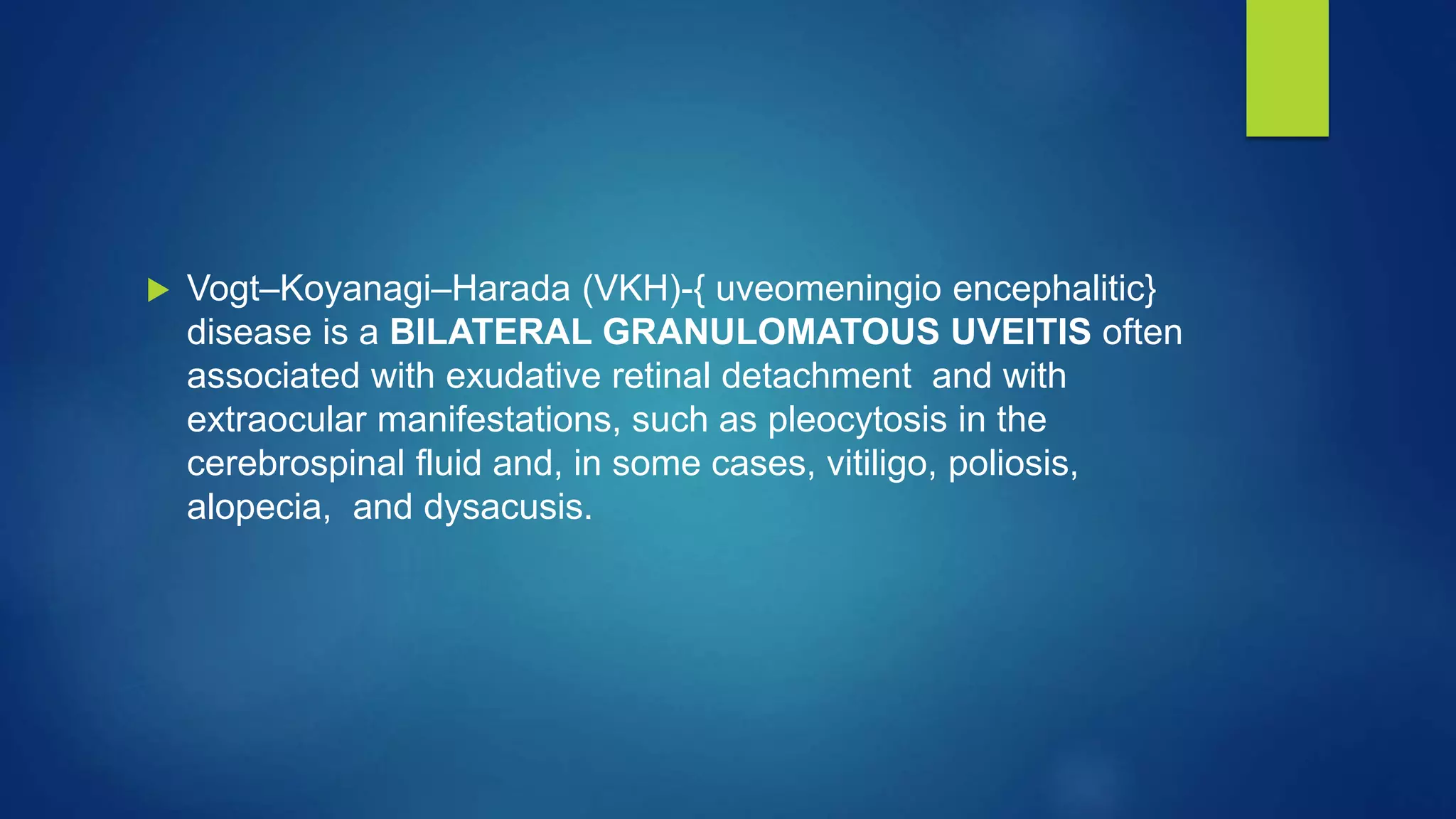 ▶ Vogt–Koyanagi–Harada (VKH)-{ uveomeningio encephalitic} disease is a BILATERAL GRANULOMATOUS UVEITIS often associated with exudative retinal detachment and with extraocular manifestations, such as pleocytosis in the cerebrospinal fluid and, in some cases, vitiligo, poliosis, alopecia, and dysacusis.